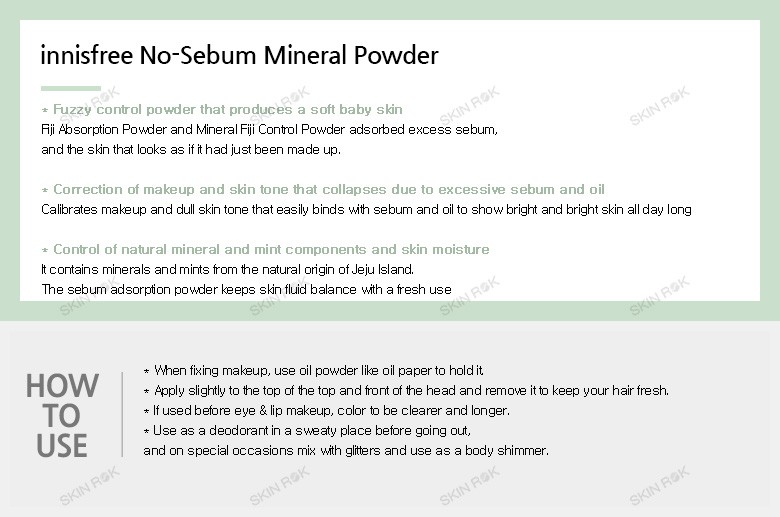 innisfree No-Sebum Mineral Powder

* Fuzzy control powder that produces a soft baby skin
Fiji Absorption Powder and Mineral Fiji Control Powder adsorbed excess sebum, and the skin that looks as if it had just been made up.

* Correction of makeup and skin tone that collapses due to excessive sebum and oil
Calibrates makeup and dull skin tone that easily binds with sebum and oil to show bright and bright skin all day long

* Control of natural mineral and mint components and skin moisture
It contains minerals and mints from the natural origin of Jeju Island.
The sebum adsorption powder keeps skin fluid balance with a fresh use

HOW
TO
USE

* When fixing makeup, use oil powder like oil paper to hold it.
* Apply slightly to the top of the top and front of the head and remove it to keep your hair fresh.
* If used before eye & lip makeup, color to be clearer and longer.
* Use as a deodorant in a sweaty place before going out, and on special occasions mix with glitters and use as a body shimmer.

SKIN ROK